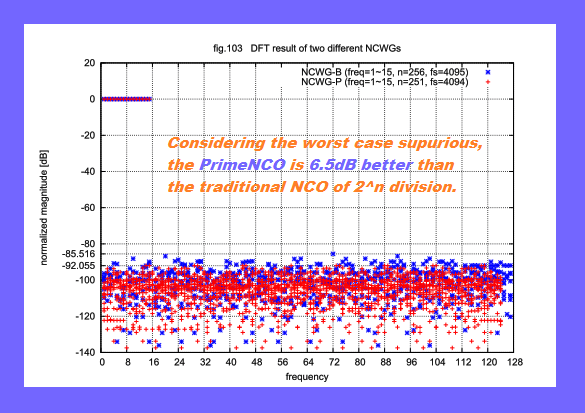 fig.103 DFT result of two different NCWGs

NCWG-B (freq=1~15, n=256, fs=4095)
NCWG-P (freq=1~15, n=251, fs=4094)

Considering the worst case supurious, the PrimeNCO is 6.5dB better than the traditional NCO of 2^n division.

normalized magnitude [dB]

20
0
-20
-40
-60
-80
-85.516
-92.055
-100
-120
-140

0 8 16 24 32 40 48 56 64 72 80 88 96 104 112 120 128

frequency